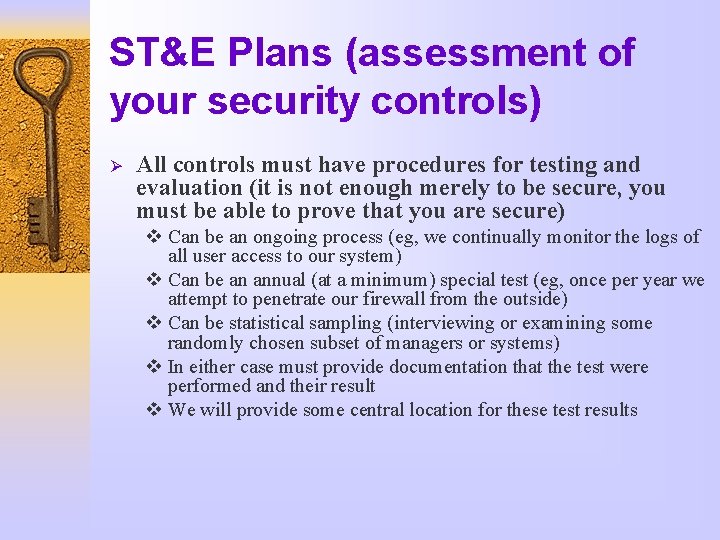 ST&E Plans (assessment of your security controls)

➢ All controls must have procedures for testing and evaluation (it is not enough merely to be secure, you must be able to prove that you are secure)

❖ Can be an ongoing process (eg, we continually monitor the logs of all user access to our system)

❖ Can be an annual (at a minimum) special test (eg, once per year we attempt to penetrate our firewall from the outside)

❖ Can be statistical sampling (interviewing or examining some randomly chosen subset of managers or systems)

❖ In either case must provide documentation that the test were performed and their result

❖ We will provide some central location for these test results